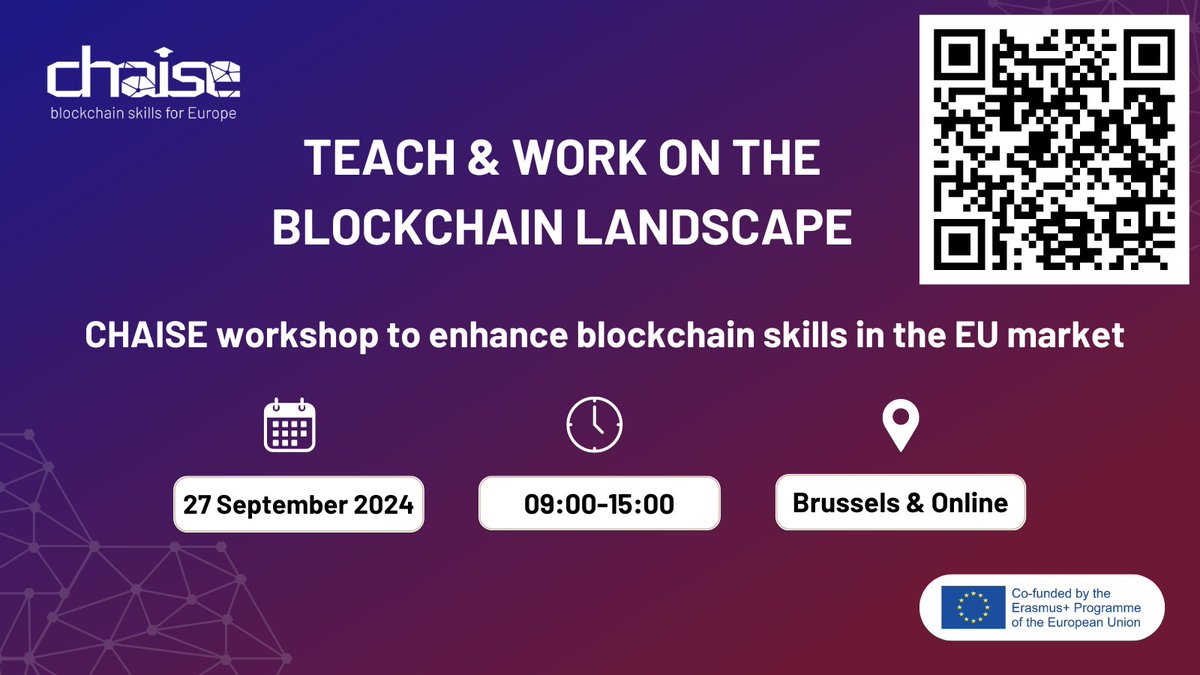 chaise
blockchain skills for Europe

TEACH & WORK ON THE BLOCKCHAIN LANDSCAPE

CHAISE workshop to enhance blockchain skills in the EU market

27 September 2024

09:00-15:00

Brussels & Online

Co-funded by the Erasmus+ Programme of the European Union